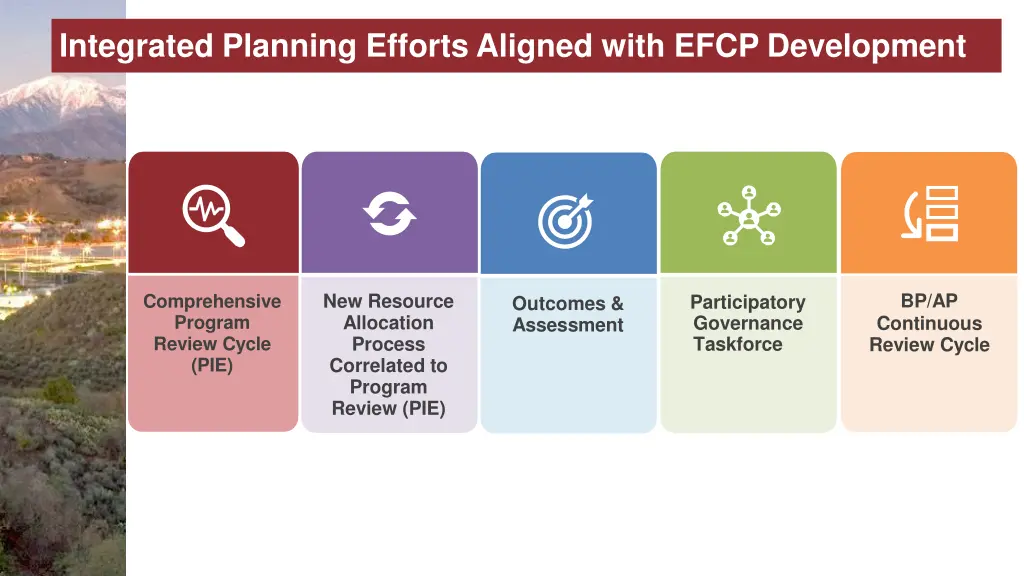 Integrated Planning Efforts Aligned with EFCP Development

Comprehensive Program Review Cycle (PIE)

New Resource Allocation Process Correlated to Program Review (PIE)

Outcomes & Assessment

Participatory Governance Taskforce

BP/AP Continuous Review Cycle